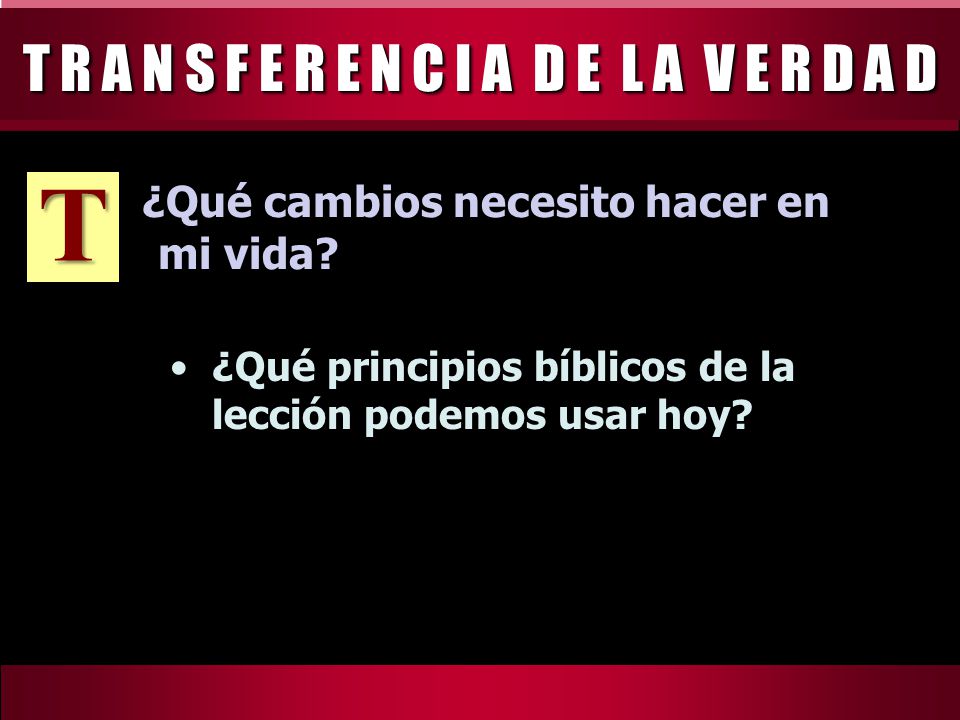 TRANSFERENCIA DE LA VERDAD

T

¿Qué cambios necesito hacer en mi vida?

• ¿Qué principios bíblicos de la lección podemos usar hoy?